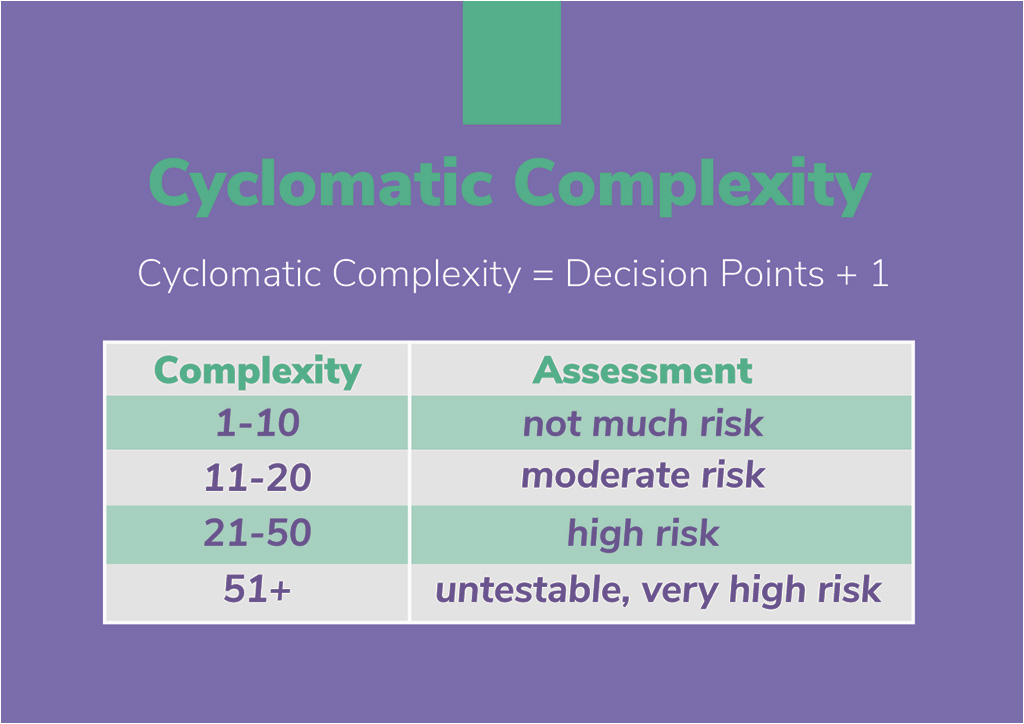 Cyclomatic Complexity

Cyclomatic Complexity = Decision Points + 1

| Complexity | Assessment |
|---|---|
| 1-10 | not much risk |
| 11-20 | moderate risk |
| 21-50 | high risk |
| 51+ | untestable, very high risk |